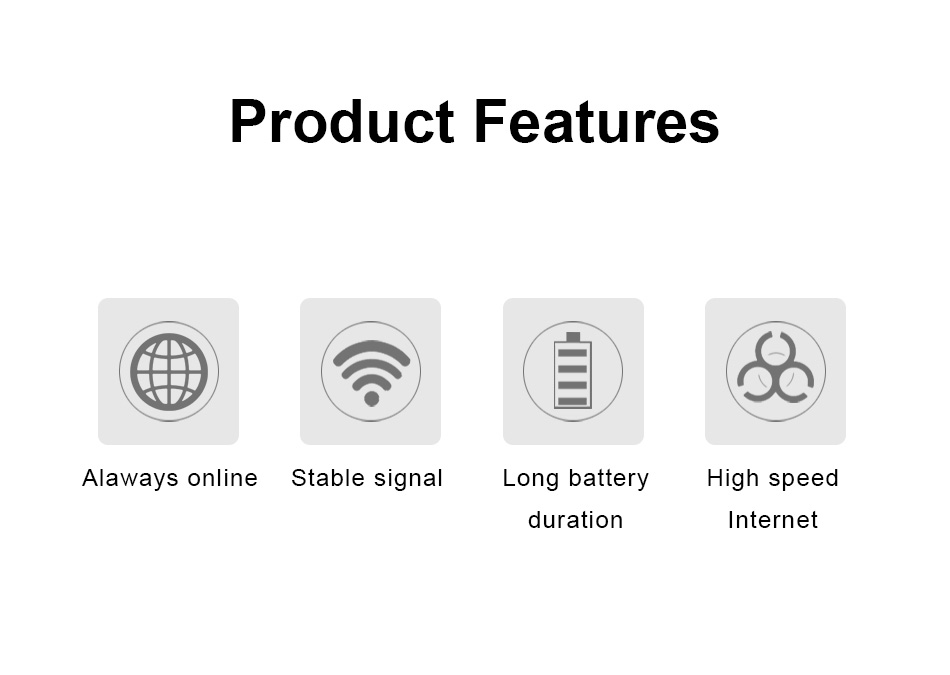 Product Features

Alaways online

Stable signal

Long battery duration

High speed Internet